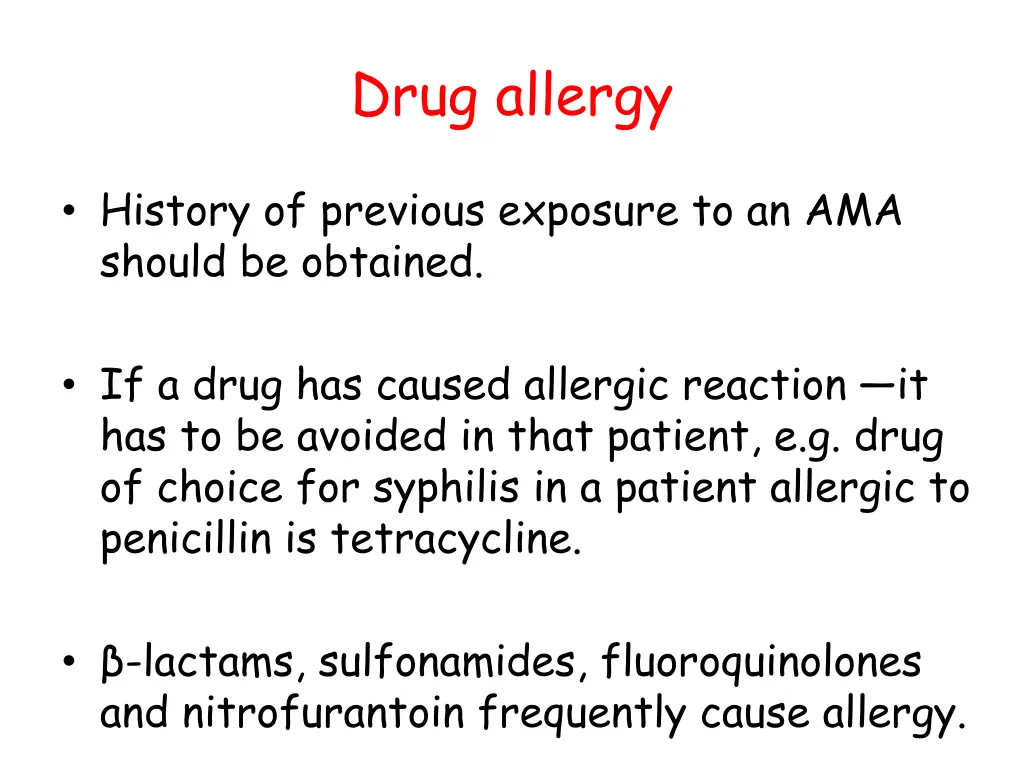 Drug allergy

• History of previous exposure to an AMA should be obtained.

• If a drug has caused allergic reaction —it has to be avoided in that patient, e.g. drug of choice for syphilis in a patient allergic to penicillin is tetracycline.

• β-lactams, sulfonamides, fluoroquinolones and nitrofurantoin frequently cause allergy.